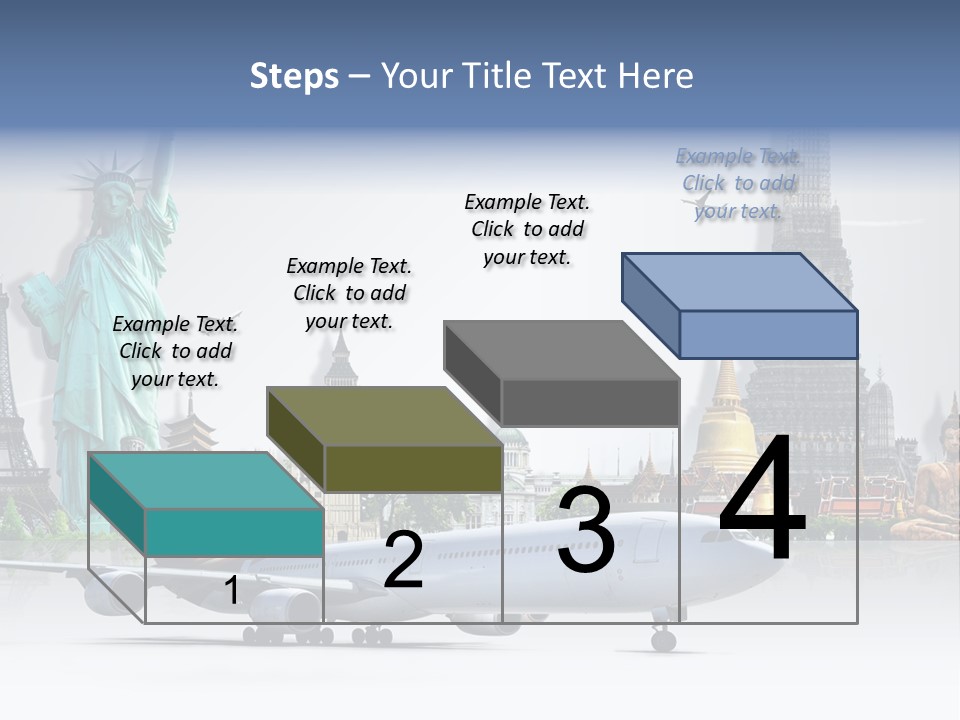 Steps – Your Title Text Here

Example Text. Click to add your text.

Example Text. Click to add your text.

Example Text. Click to add your text.

Example Text. Click to add your text.

1

2

3

4